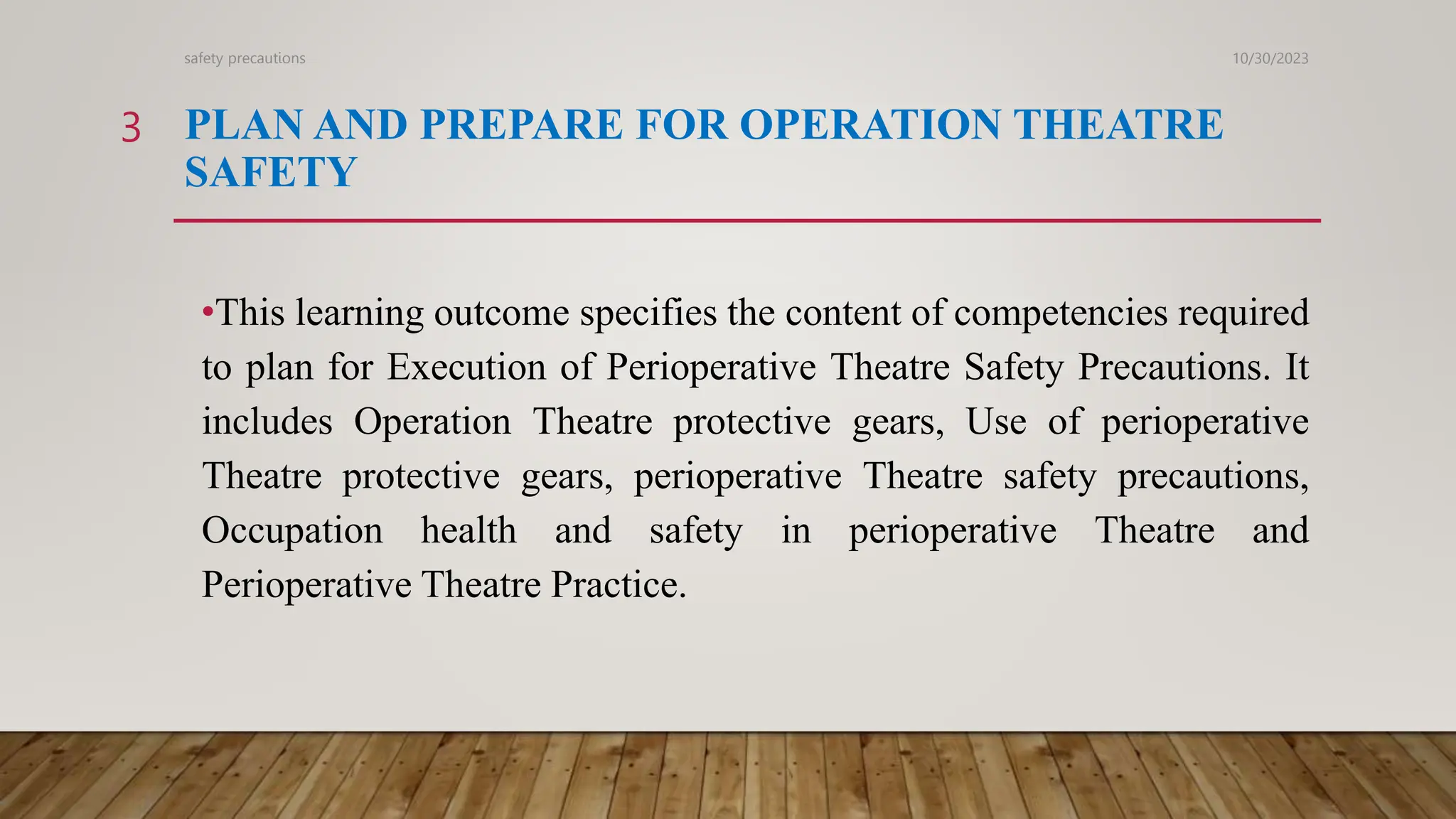 safety precautions

10/30/2023

3

PLAN AND PREPARE FOR OPERATION THEATRE SAFETY

•This learning outcome specifies the content of competencies required to plan for Execution of Perioperative Theatre Safety Precautions. It includes Operation Theatre protective gears, Use of perioperative Theatre protective gears, perioperative Theatre safety precautions, Occupation health and safety in perioperative Theatre and Perioperative Theatre Practice.